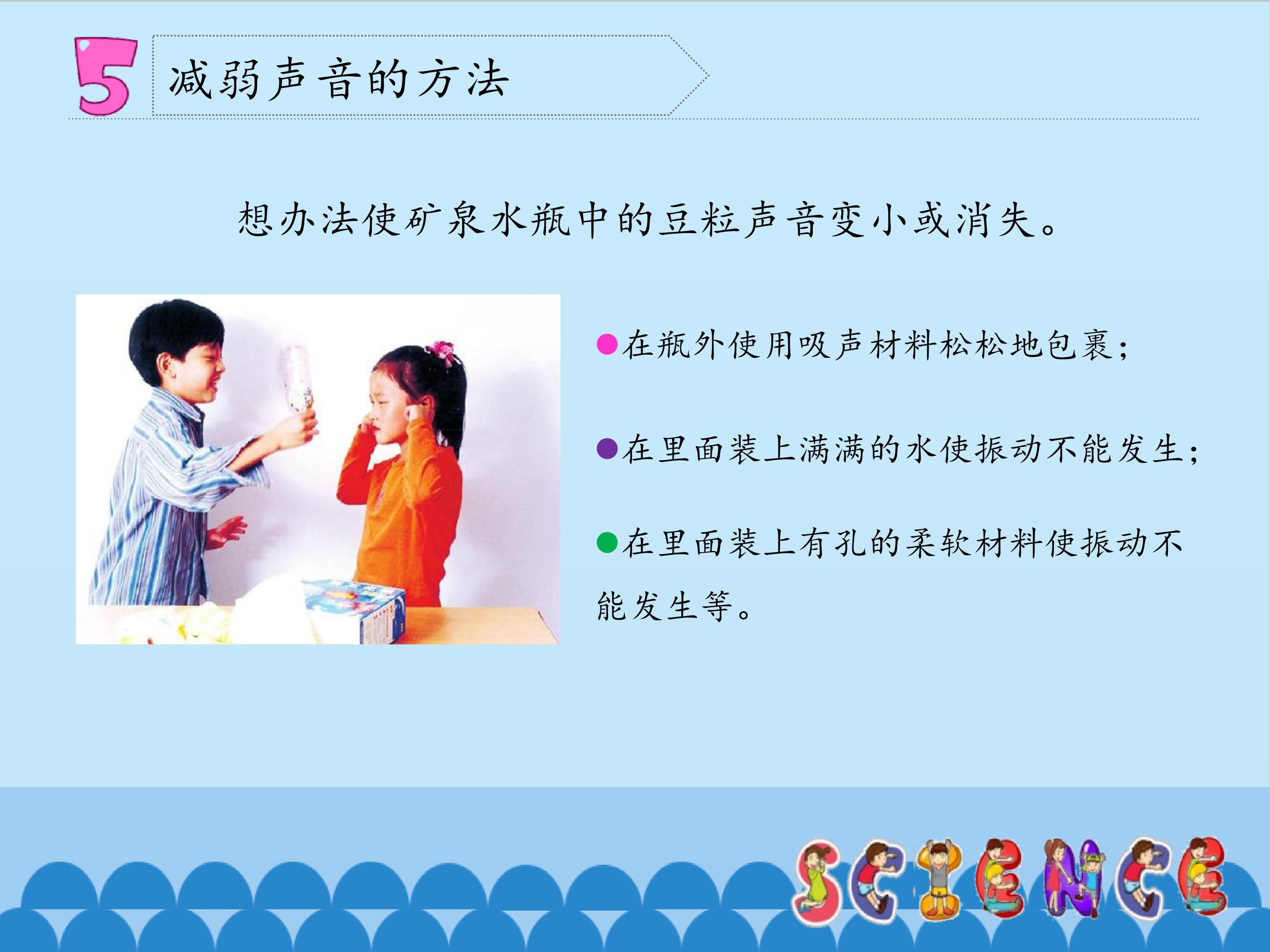 5 减弱声音的方法

想办法使矿泉水瓶中的豆粒声音变小或消失。

●在瓶外使用吸声材料松松地包裹；

●在里面装上满满的水使振动不能发生；

●在里面装上有孔的柔软材料使振动不能发生等。

SCIENCE